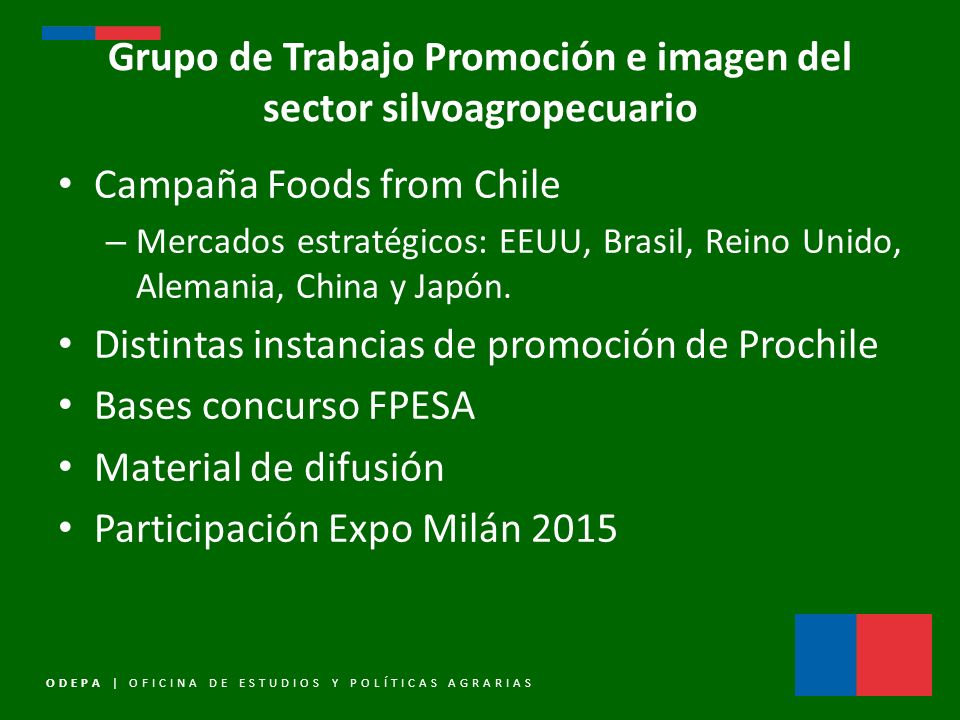 Grupo de Trabajo Promoción e imagen del sector silvoagropecuario

• Campaña Foods from Chile
– Mercados estratégicos: EEUU, Brasil, Reino Unido, Alemania, China y Japón.
• Distintas instancias de promoción de Prochile
• Bases concurso FPESA
• Material de difusión
• Participación Expo Milán 2015

ODEPA | OFICINA DE ESTUDIOS Y POLÍTICAS AGRARIAS